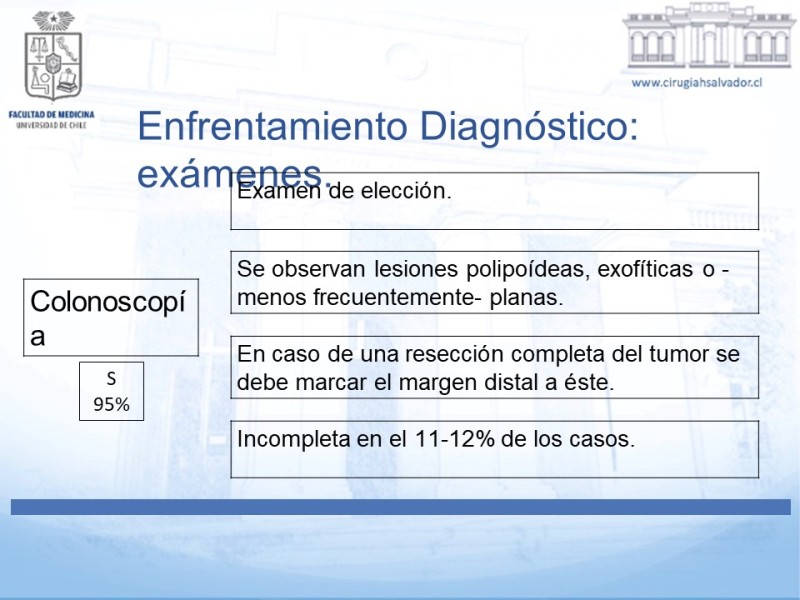 FACULTAD DE MEDICINA
UNIVERSIDAD DE CHILE

www.cirugiahsalvador.cl

Enfrentamiento Diagnóstico: exámenes.

Colonoscopía

S
95%

Examen de elección.

Se observan lesiones polipoídeas, exofíticas o -menos frecuentemente- planas.

En caso de una resección completa del tumor se debe marcar el margen distal a éste.

Incompleta en el 11-12% de los casos.